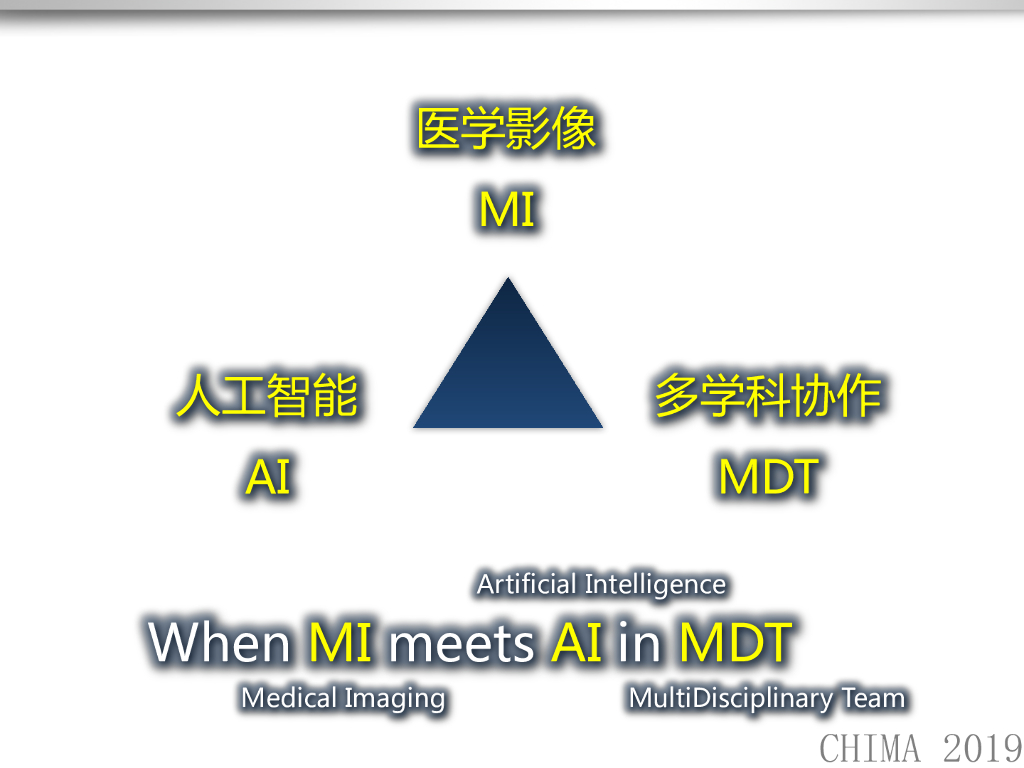 医学影像
MI

人工智能
AI

多学科协作
MDT

Artificial Intelligence
When MI meets AI in MDT
Medical Imaging
MultiDisciplinary Team

CHIMA 2019